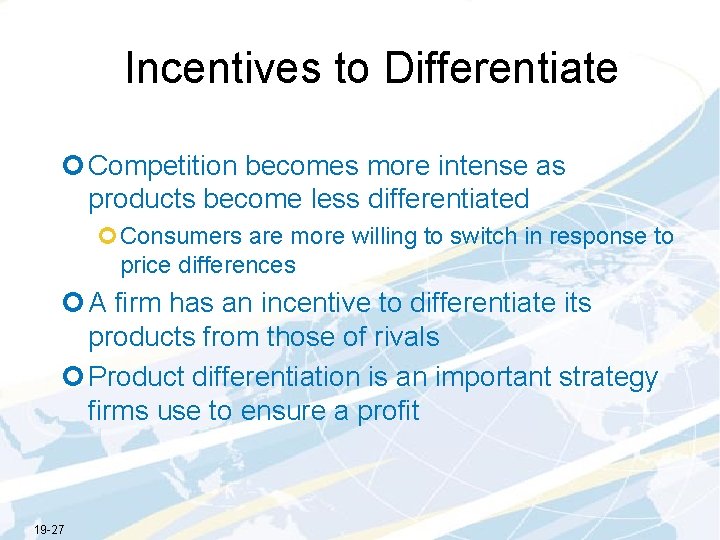 Incentives to Differentiate

• Competition becomes more intense as products become less differentiated

• Consumers are more willing to switch in response to price differences

• A firm has an incentive to differentiate its products from those of rivals

• Product differentiation is an important strategy firms use to ensure a profit

19-27